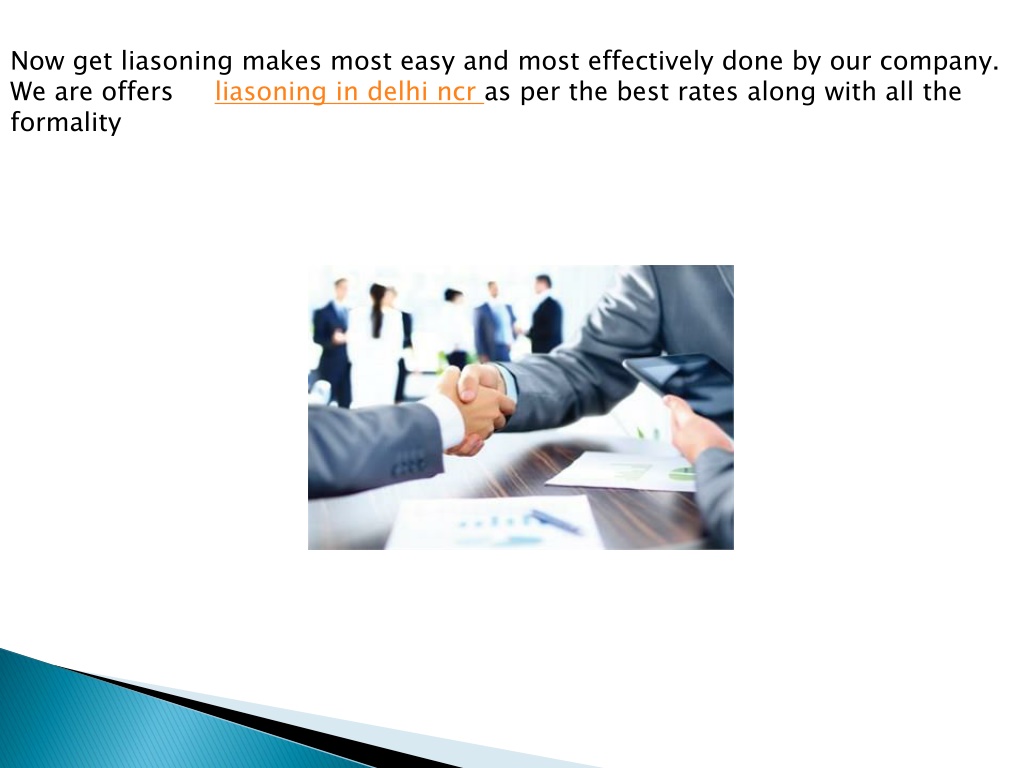 Now get liasoning makes most easy and most effectively done by our company. We are offers liasoning in delhi ncr as per the best rates along with all the formality